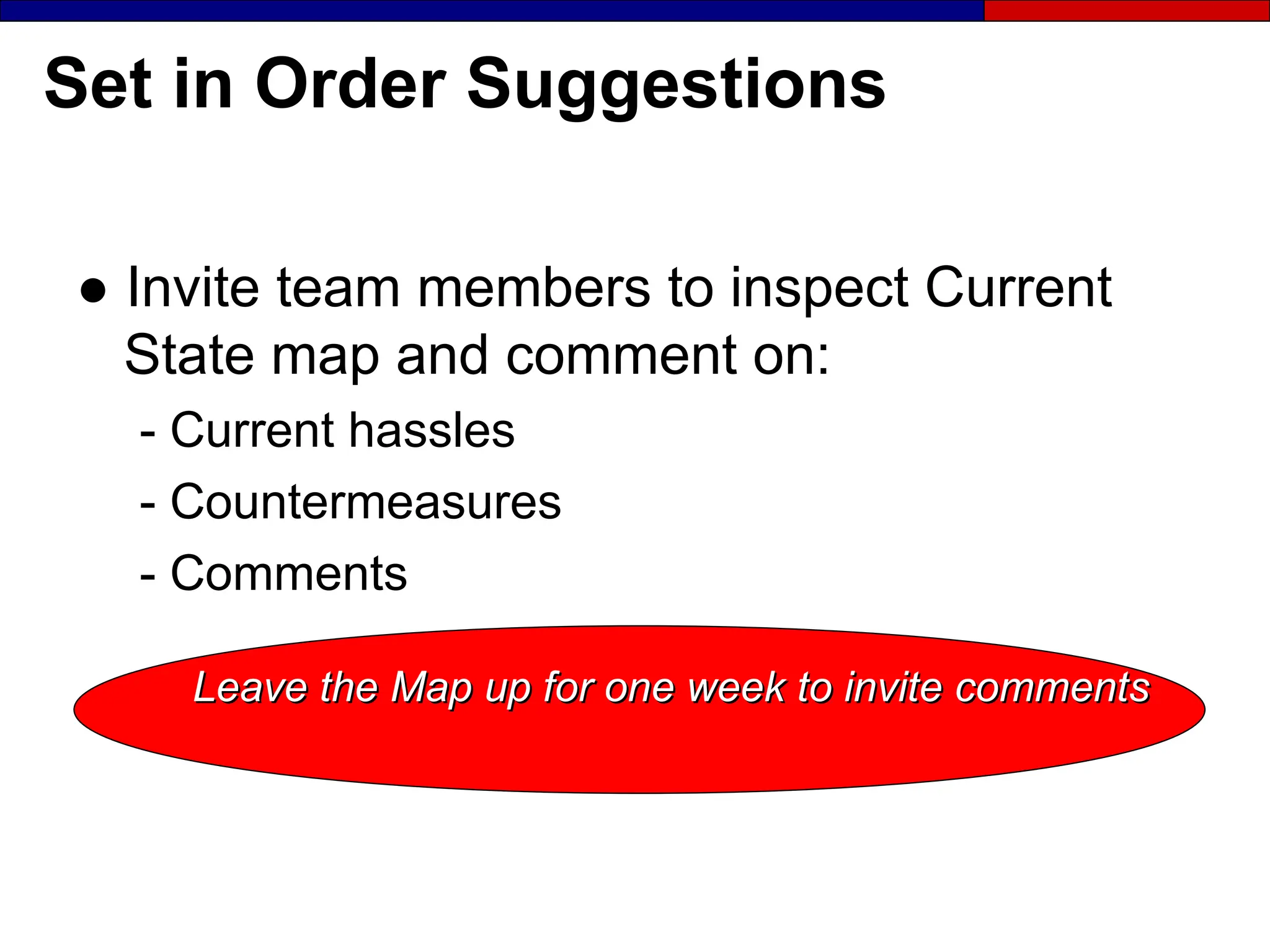 Set in Order Suggestions

● Invite team members to inspect Current State map and comment on:

- Current hassles

- Countermeasures

- Comments

Leave the Map up for one week to invite comments